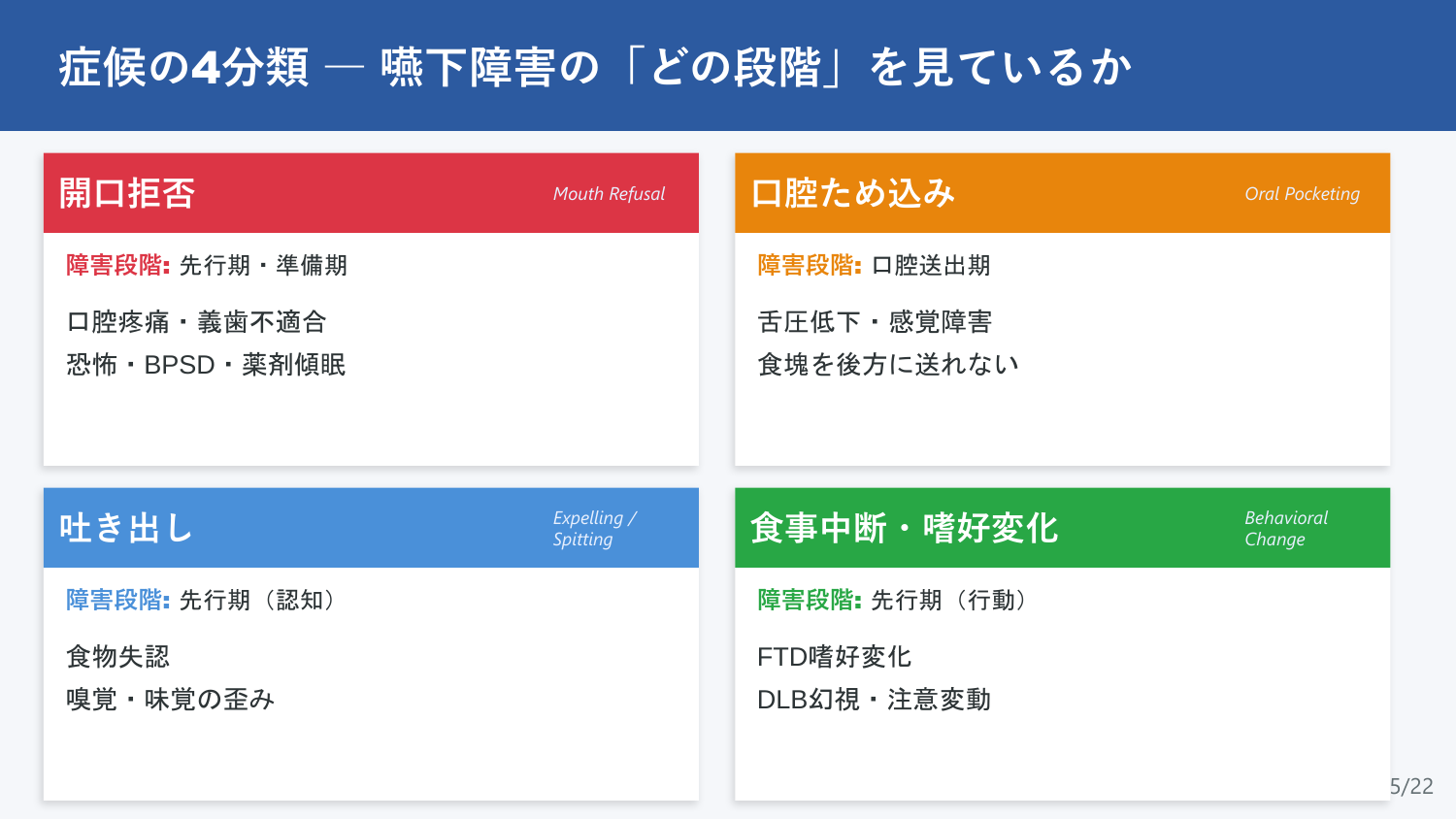 症候の4分類 — 嚥下障害の「どの段階」を見ているか

開口拒否
Mouth Refusal

障害段階: 先行期・準備期

口腔疼痛・義歯不適合
恐怖・BPSD・薬剤傾眠

口腔ため込み
Oral Pocketing

障害段階: 口腔送出期

舌圧低下・感覚障害
食塊を後方に送れない

吐き出し
Expelling / Spitting

障害段階: 先行期（認知）

食物失認
嗅覚・味覚の歪み

食事中断・嗜好変化
Behavioral Change

障害段階: 先行期（行動）

FTD嗜好変化
DLB幻視・注意変動

5/22